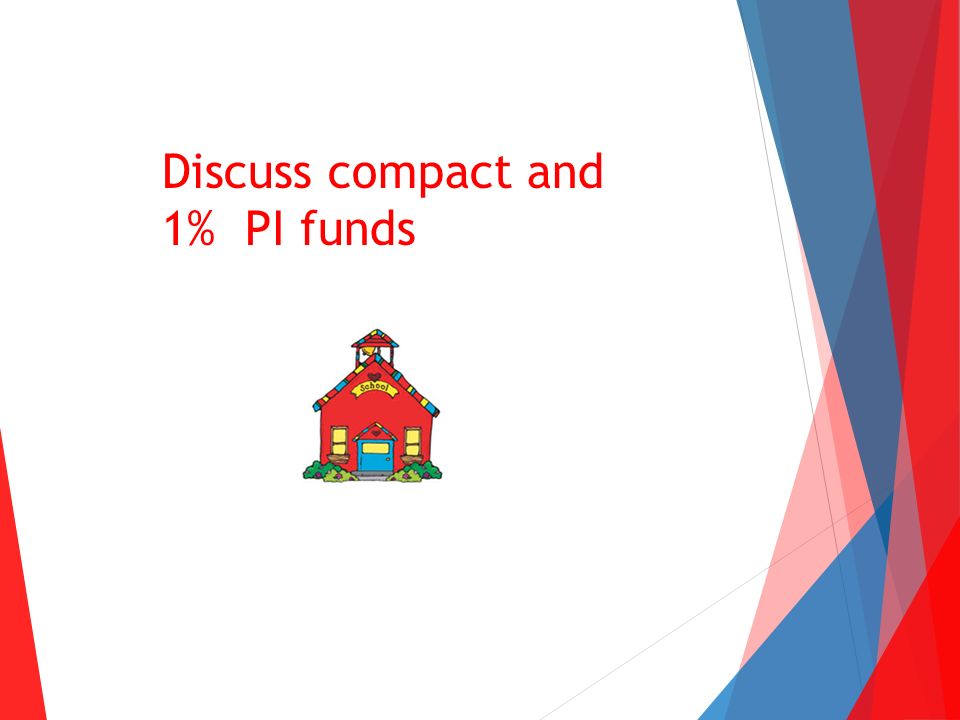 Discuss compact and
1%  PI funds

School